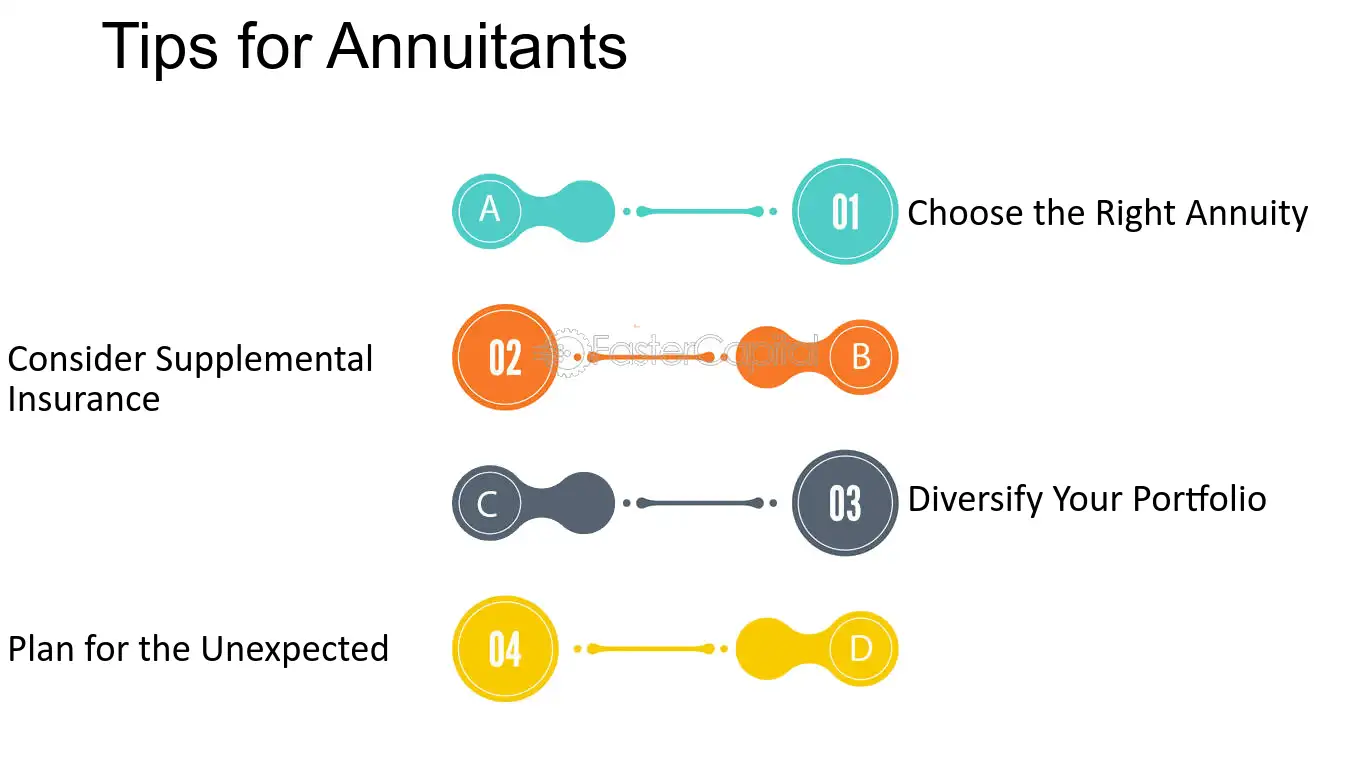 Tips for Annuitants

A

01 Choose the Right Annuity

Consider Supplemental Insurance

02

B

C

03 Diversify Your Portfolio

Plan for the Unexpected

04

D

FasterCapital